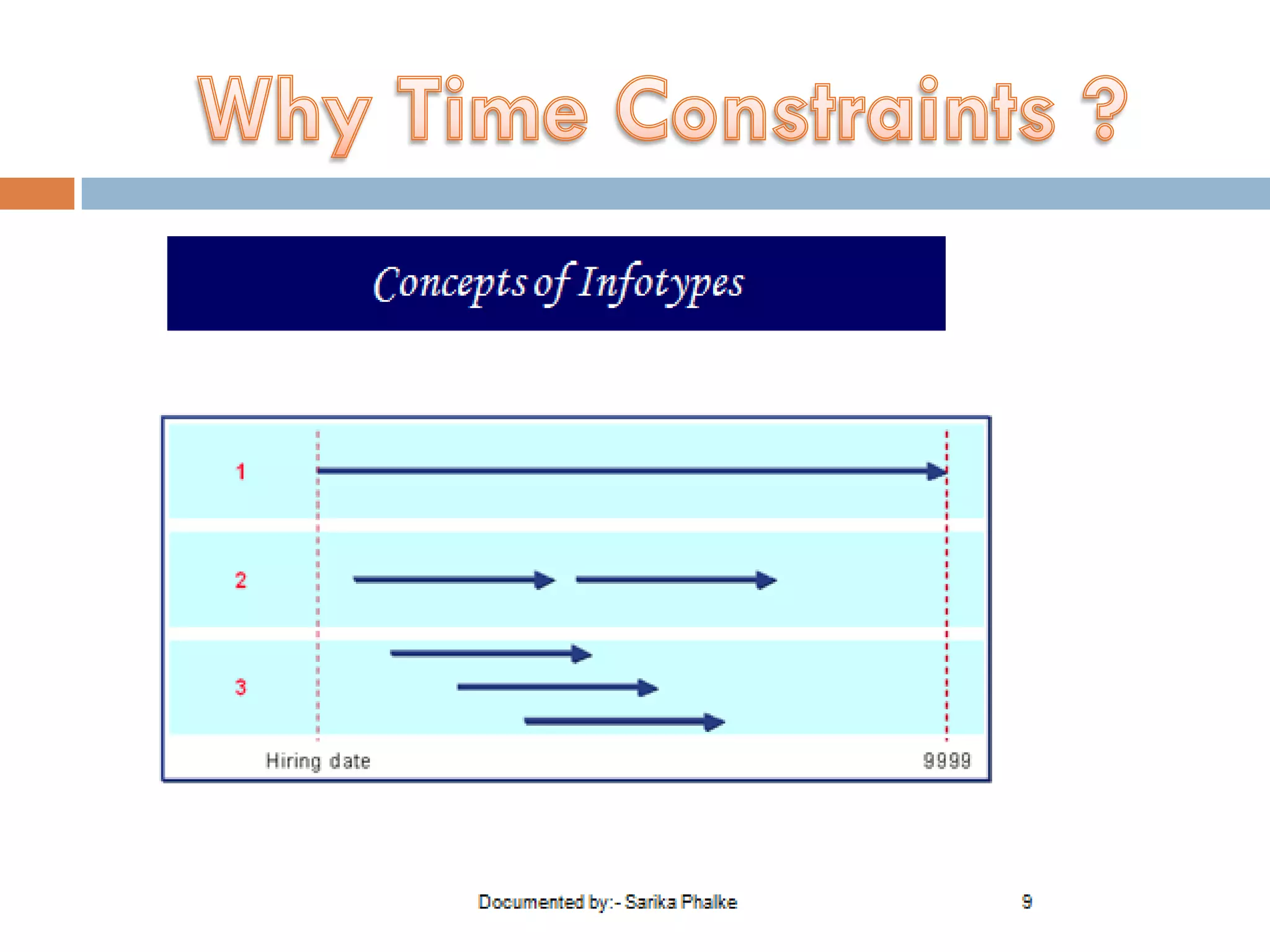 Why Time Constraints ?

Concepts of Infotypes

1

2

3

Hiring date

9999

Documented by:- Sarika Phalke

9